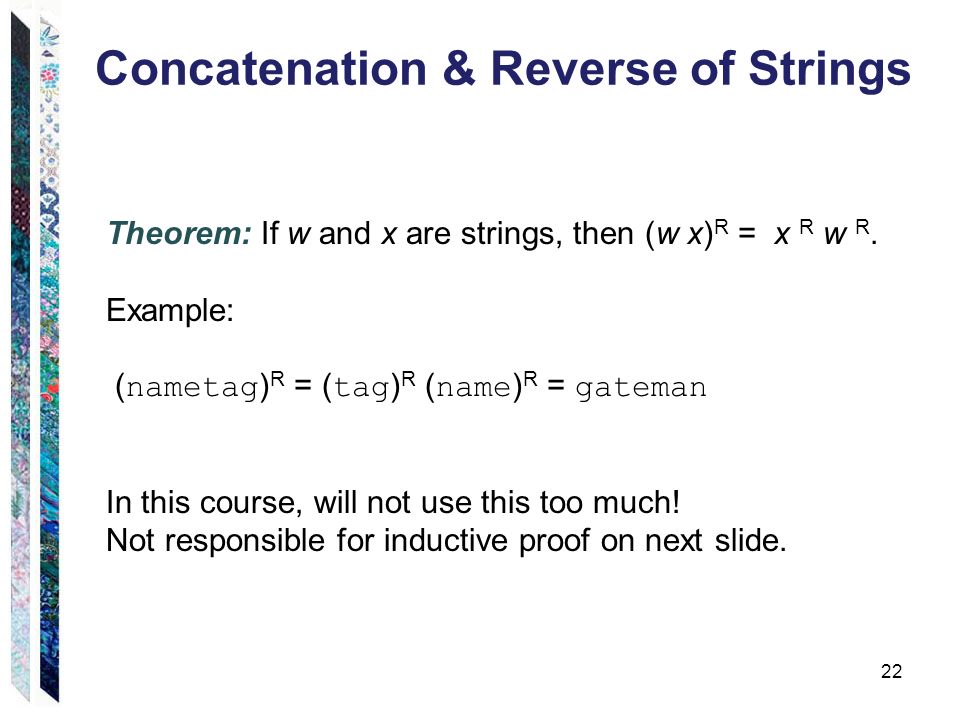 Concatenation & Reverse of Strings

Theorem: If $w$ and $x$ are strings, then $(w x)^R = x^R w^R$.

Example:

$(\texttt{nametag})^R = (\texttt{tag})^R (\texttt{name})^R = \texttt{gateman}$

In this course, will not use this too much!
Not responsible for inductive proof on next slide.

22